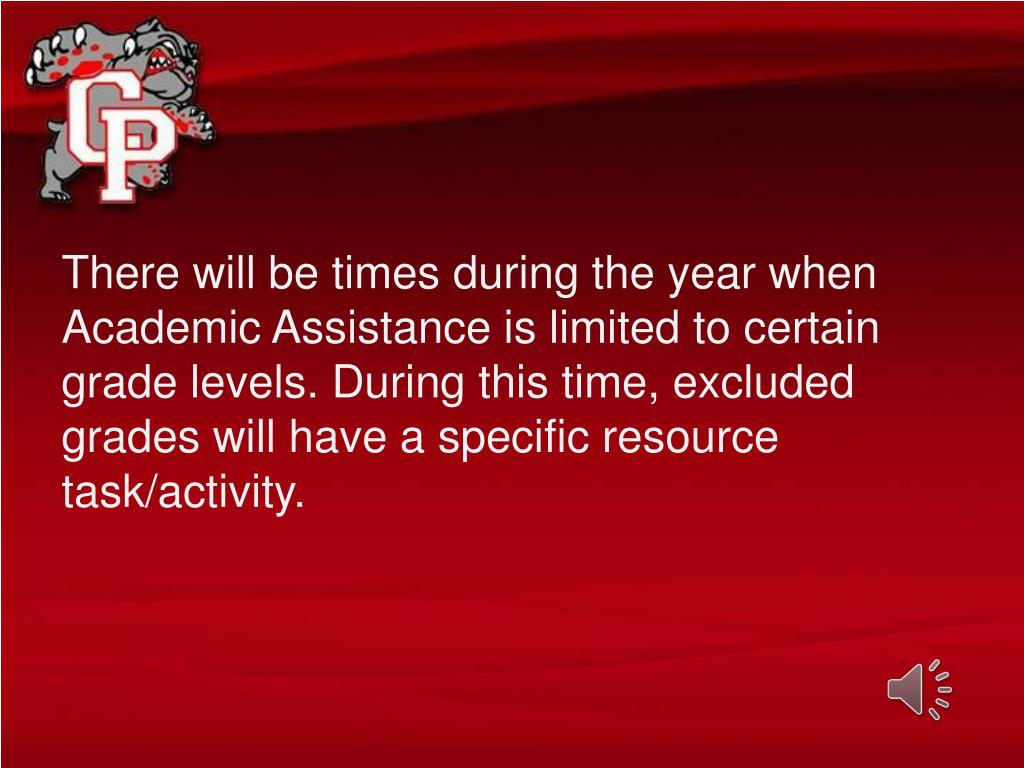 CP

There will be times during the year when Academic Assistance is limited to certain grade levels. During this time, excluded grades will have a specific resource task/activity.